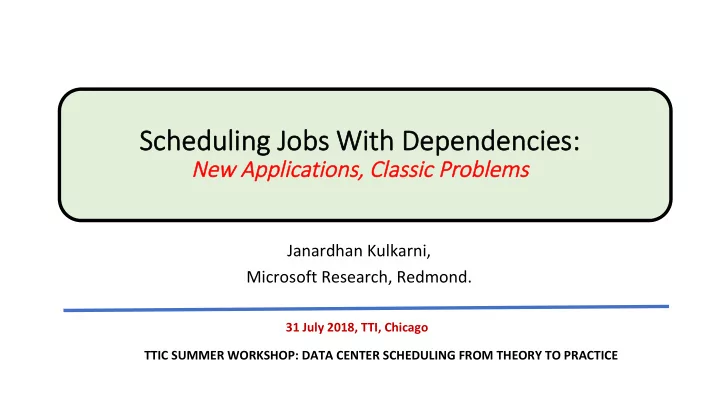 Scheduling Jobs With Dependencies:
New Applications, Classic Problems

Janardhan Kulkarni,
Microsoft Research, Redmond.

31 July 2018, TTI, Chicago

TTIC SUMMER WORKSHOP: DATA CENTER SCHEDULING FROM THEORY TO PRACTICE